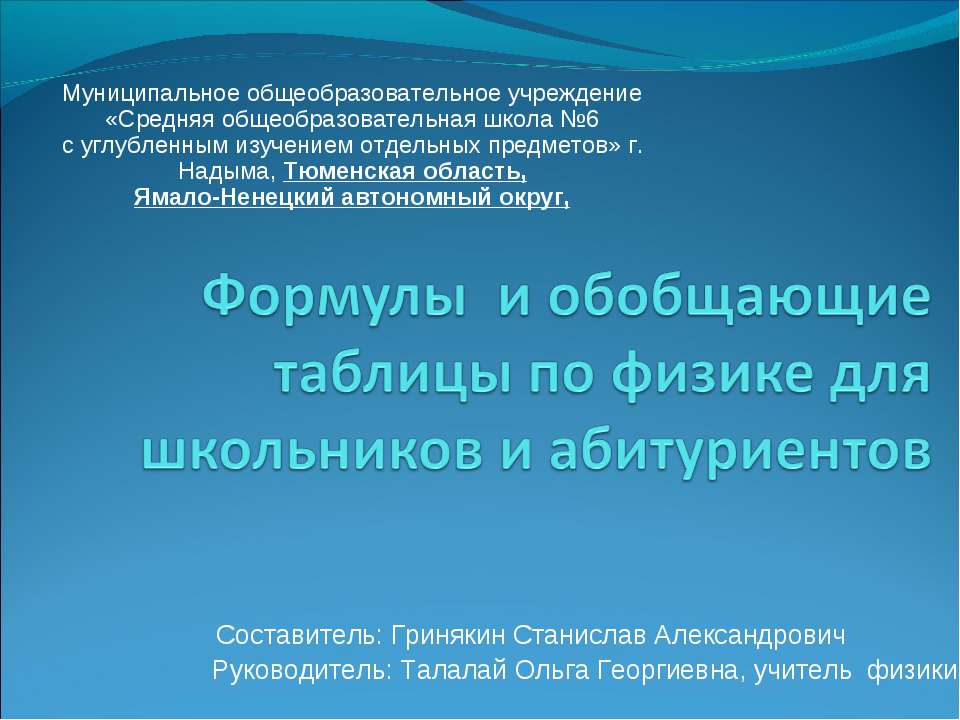 Муниципальное общеобразовательное учреждение «Средняя общеобразовательная школа №6 с углубленным изучением отдельных предметов» г. Надыма, Тюменская область, Ямало-Ненецкий автономный округ,

Формулы и обобщающие таблицы по физике для школьников и абитуриентов

Составитель: Гринякин Станислав Александрович
Руководитель: Талалай Ольга Георгиевна, учитель физики